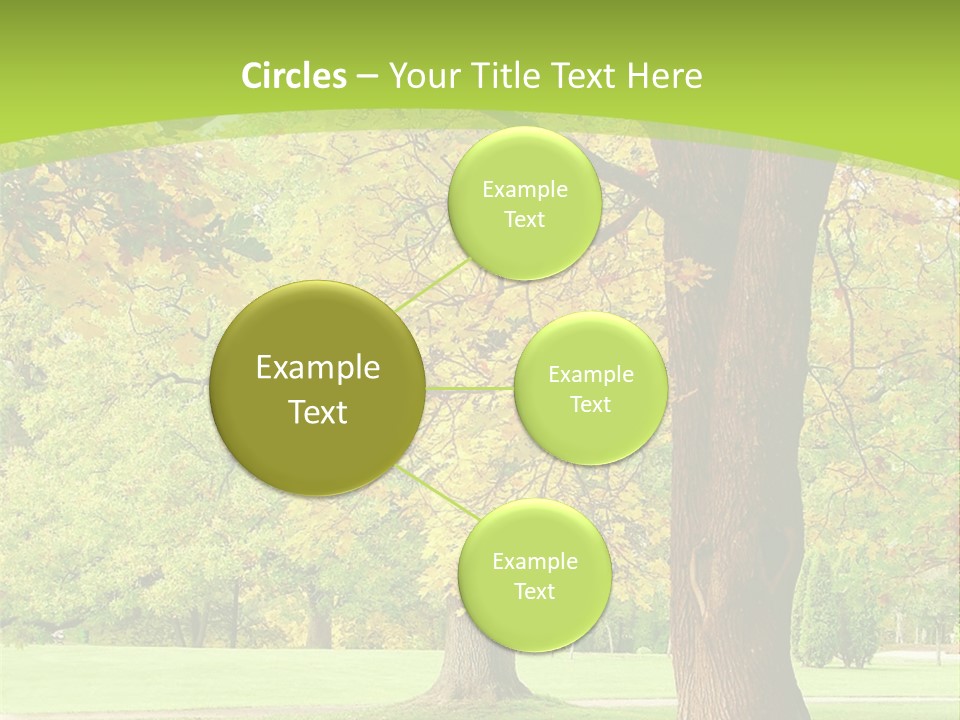 Circles – Your Title Text Here

Example Text

Example Text

Example Text

Example Text